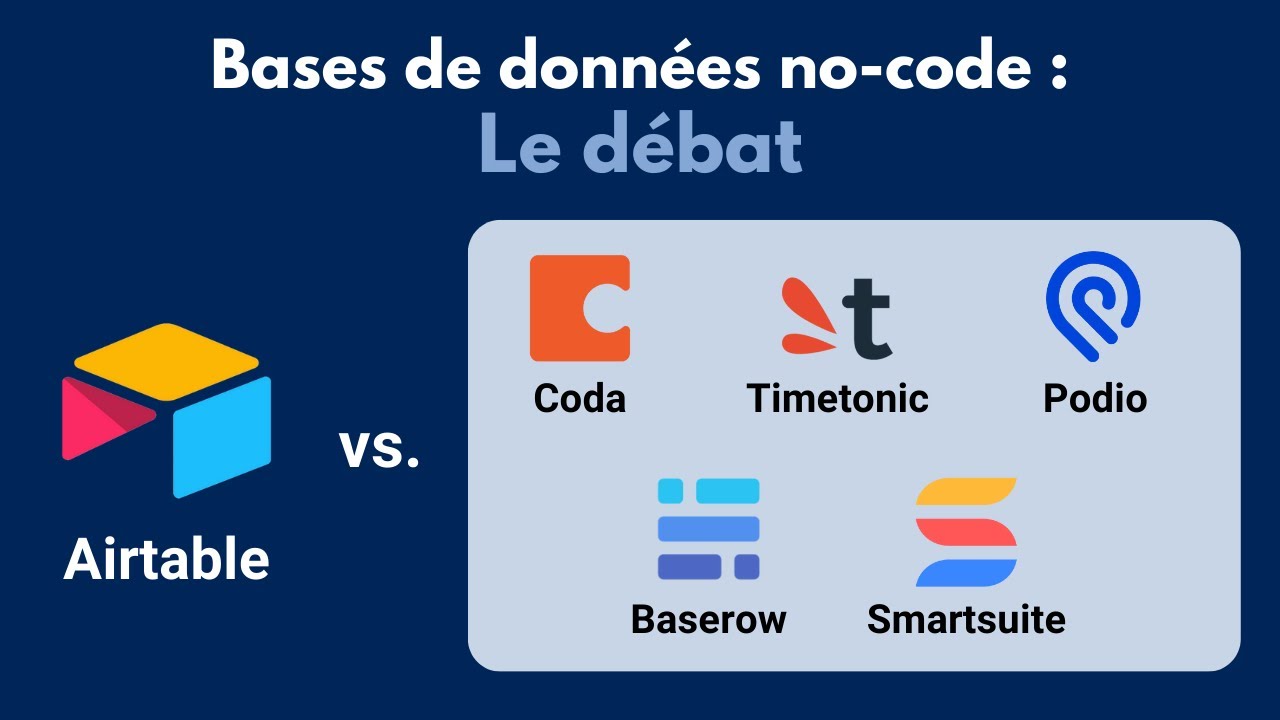 Bases de données no-code :
Le débat

Airtable

vs.

Coda

Timetonic

Podio

Baserow

Smartsuite